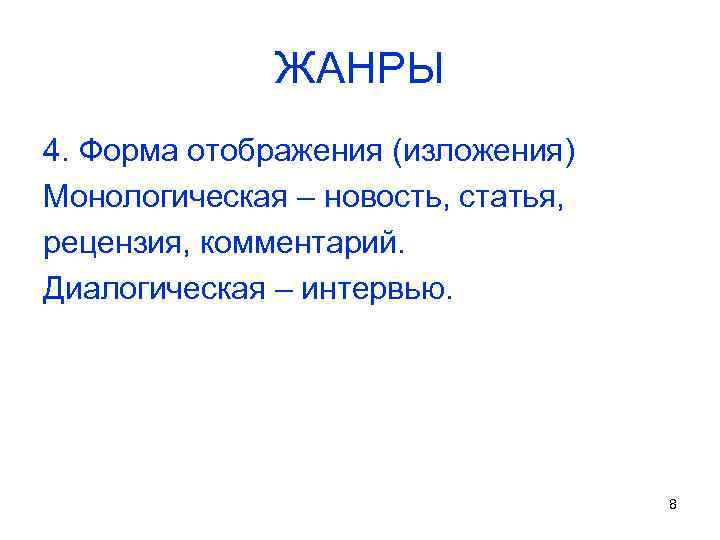 ЖАНРЫ

4. Форма отображения (изложения)

Монологическая – новость, статья, рецензия, комментарий.

Диалогическая – интервью.

8